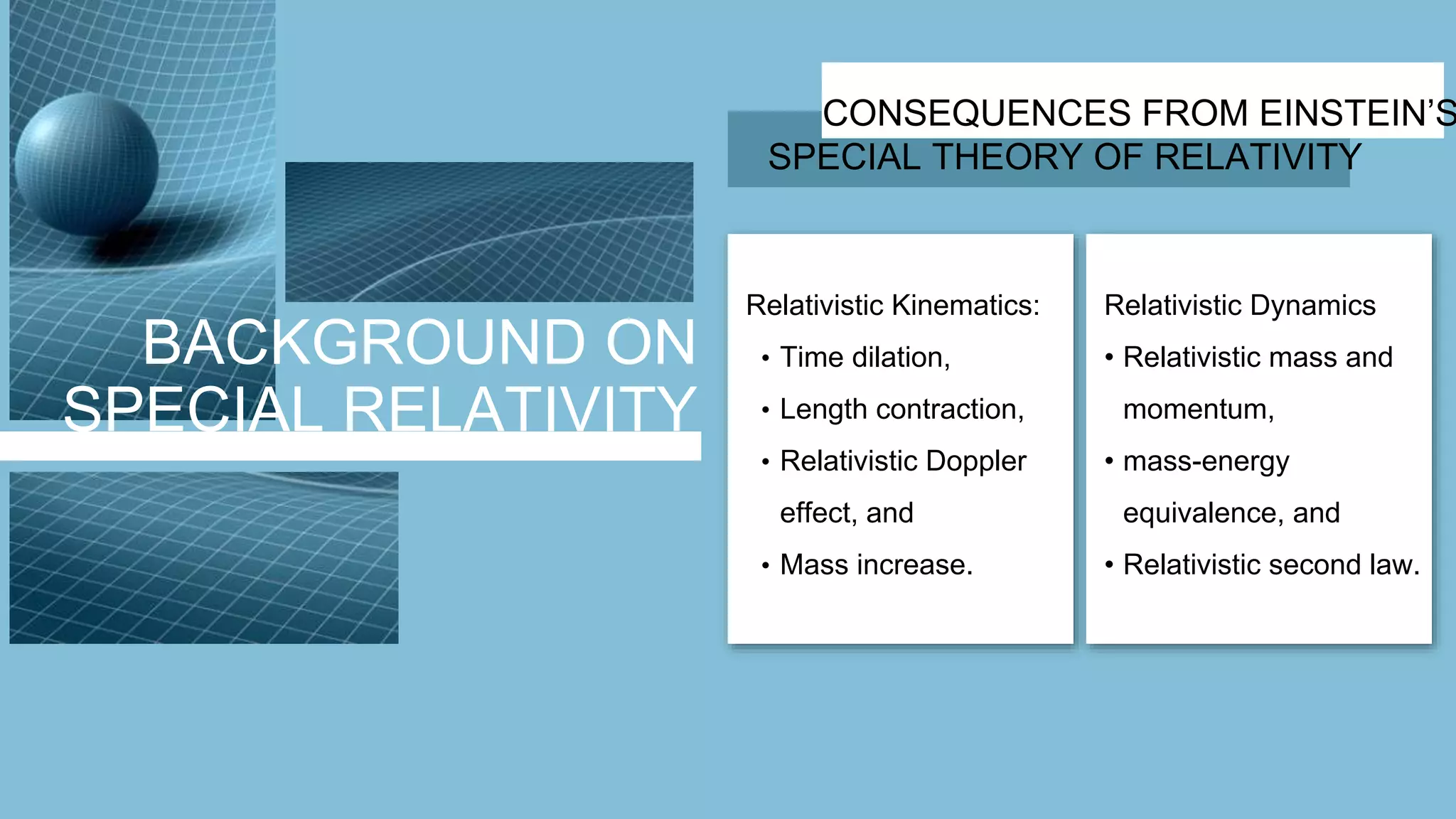 BACKGROUND ON SPECIAL RELATIVITY

CONSEQUENCES FROM EINSTEIN'S SPECIAL THEORY OF RELATIVITY

Relativistic Kinematics:
• Time dilation,
• Length contraction,
• Relativistic Doppler effect, and
• Mass increase.

Relativistic Dynamics
• Relativistic mass and momentum,
• mass-energy equivalence, and
• Relativistic second law.